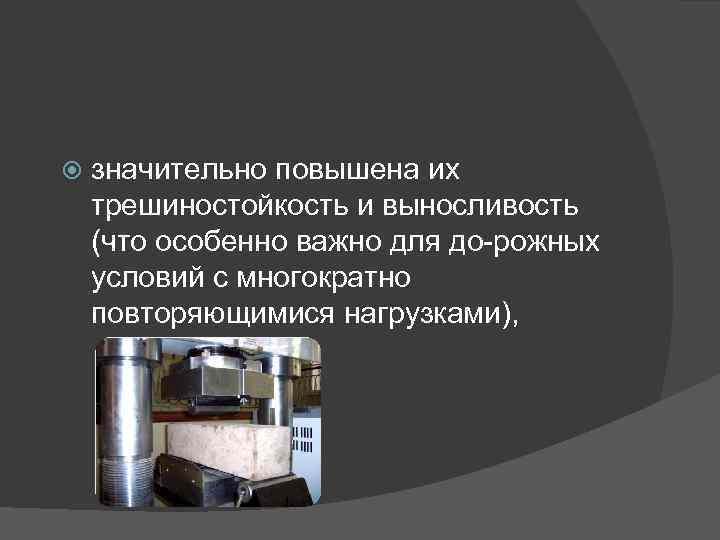 значительно повышена их трешиностойкость и выносливость (что особенно важно для до-рожных условий с многократно повторяющимися нагрузками),